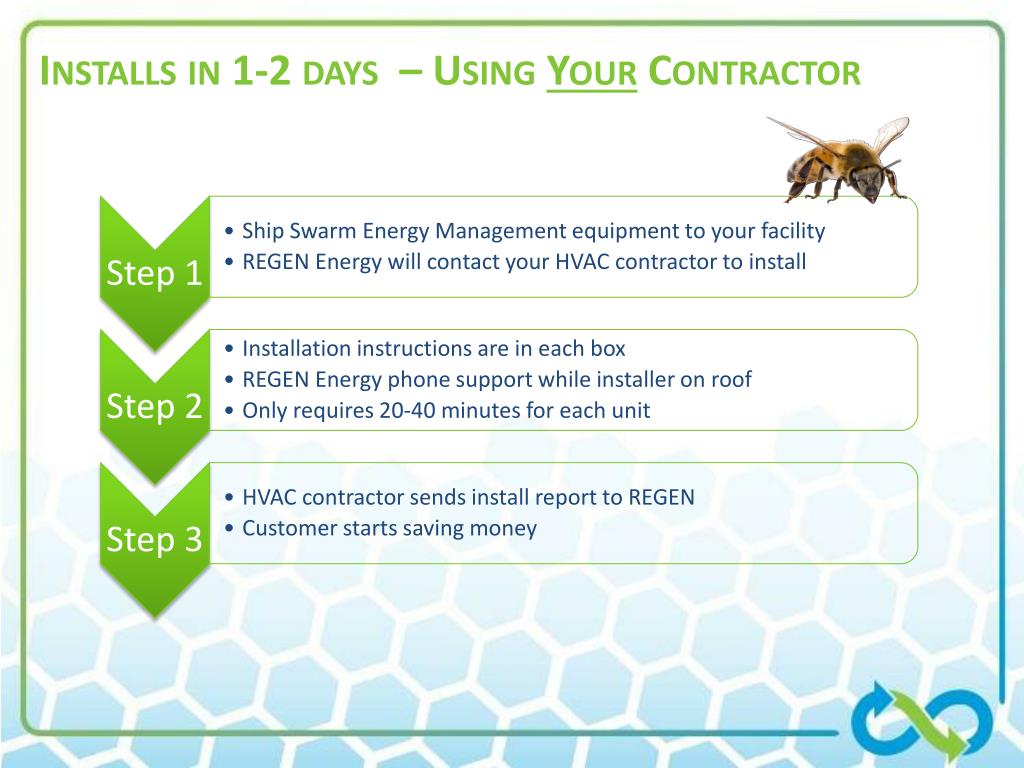 INSTALLS IN 1-2 DAYS – USING YOUR CONTRACTOR

Step 1
• Ship Swarm Energy Management equipment to your facility
• REGEN Energy will contact your HVAC contractor to install

Step 2
• Installation instructions are in each box
• REGEN Energy phone support while installer on roof
• Only requires 20-40 minutes for each unit

Step 3
• HVAC contractor sends install report to REGEN
• Customer starts saving money